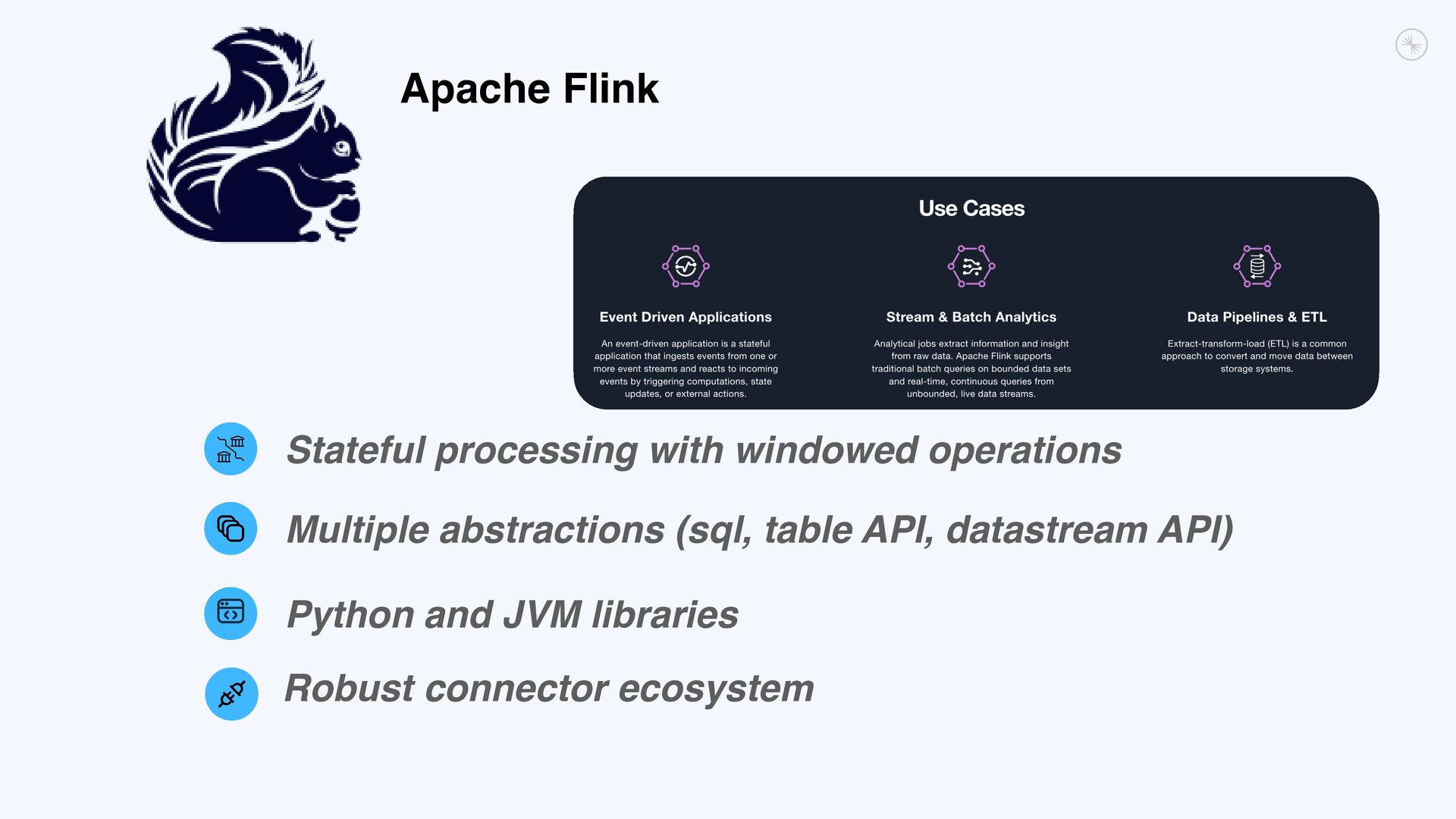 Apache Flink

Use Cases

Event Driven Applications

An event-driven application is a stateful application that ingests events from one or more event streams and reacts to incoming events by triggering computations, state updates, or external actions.

Stream & Batch Analytics

Analytical jobs extract information and insight from raw data. Apache Flink supports traditional batch queries on bounded data sets and real-time, continuous queries from unbounded, live data streams.

Data Pipelines & ETL

Extract-transform-load (ETL) is a common approach to convert and move data between storage systems.

Stateful processing with windowed operations

Multiple abstractions (sql, table API, datastream API)

Python and JVM libraries

Robust connector ecosystem